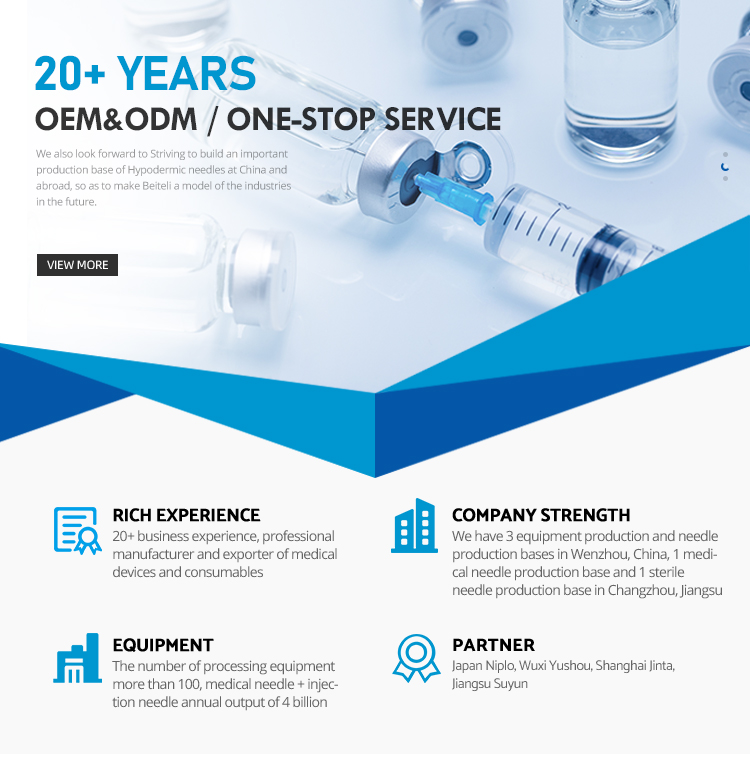 20+ YEARS
OEM&ODM / ONE-STOP SERVICE

We also look forward to Striving to build an important production base of Hypodermic needles at China and abroad, so as to make Beiteli a model of the industries in the future.

VIEW MORE

RICH EXPERIENCE
20+ business experience, professional manufacturer and exporter of medical devices and consumables

COMPANY STRENGTH
We have 3 equipment production and needle production bases in Wenzhou, China, 1 medical needle production base and 1 sterile needle production base in Changzhou, Jiangsu

EQUIPMENT
The number of processing equipment more than 100, medical needle + injection needle annual output of 4 billion

PARTNER
Japan Niplo, Wuxi Yushou, Shanghai Jinta, Jiangsu Suyun